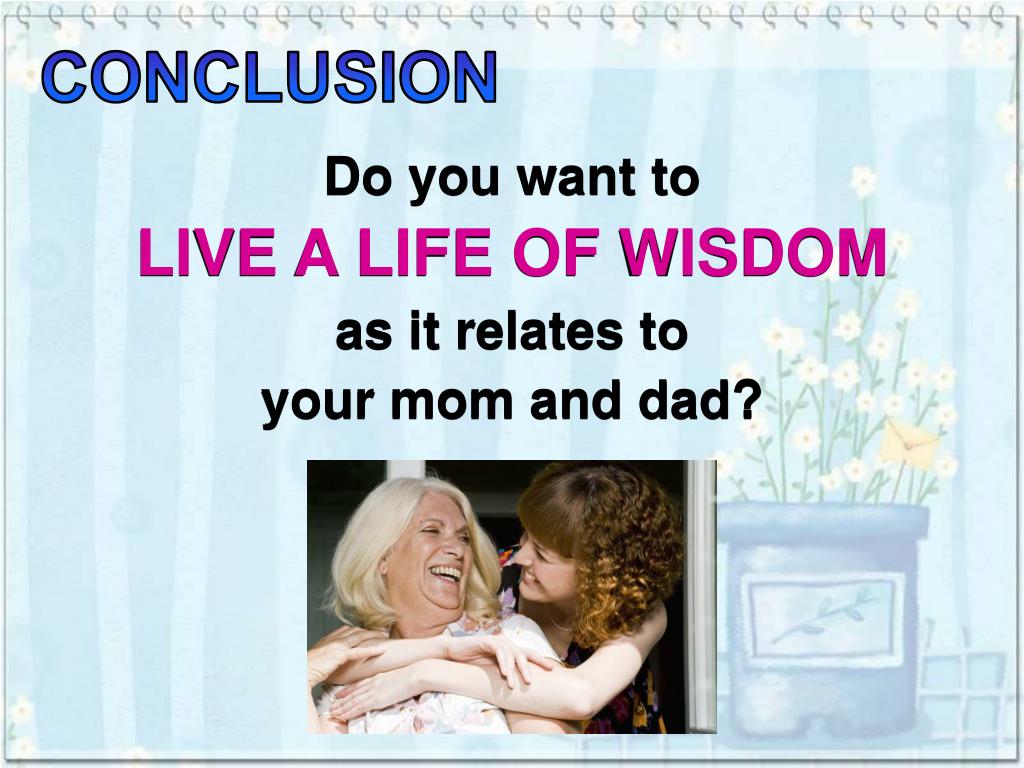 CONCLUSION

Do you want to
LIVE A LIFE OF WISDOM
as it relates to
your mom and dad?